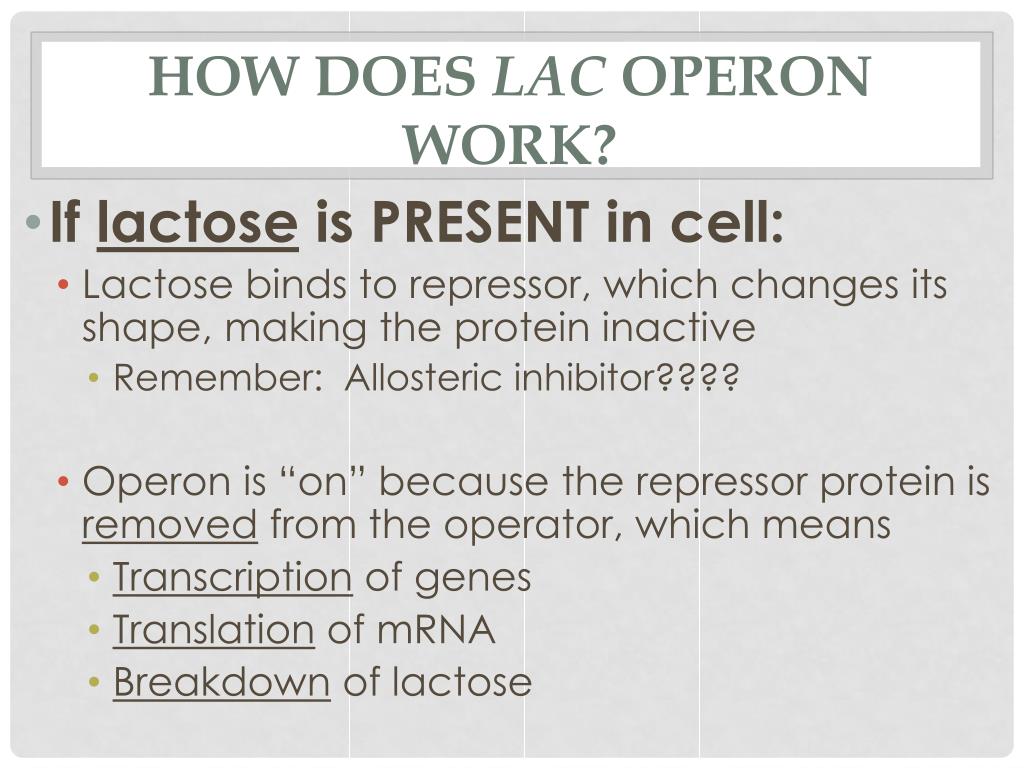 HOW DOES LAC OPERON WORK?

• If lactose is PRESENT in cell:
• Lactose binds to repressor, which changes its shape, making the protein inactive
• Remember: Allosteric inhibitor????

• Operon is “on” because the repressor protein is removed from the operator, which means
• Transcription of genes
• Translation of mRNA
• Breakdown of lactose